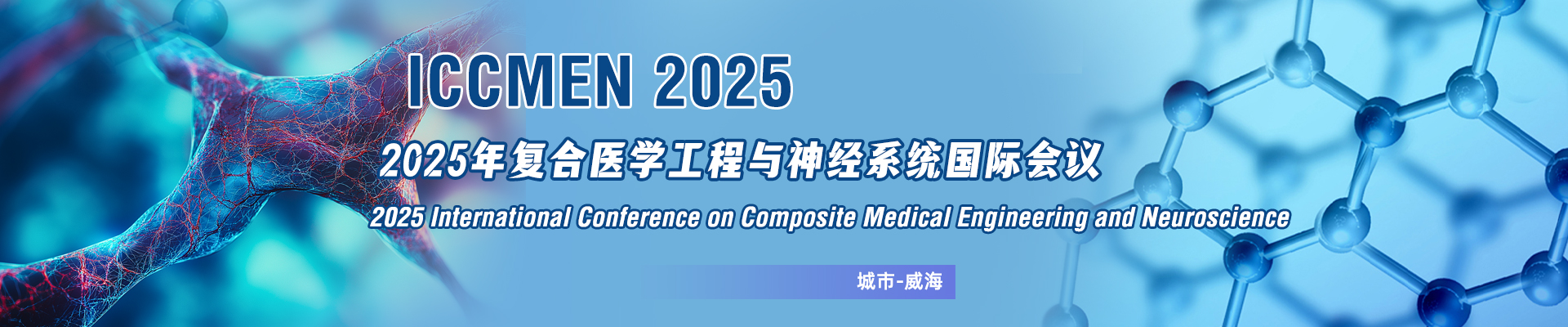 ICCMEN 2025

2025年复合医学工程与神经系统国际会议

2025 International Conference on Composite Medical Engineering and Neuroscience

城市-威海